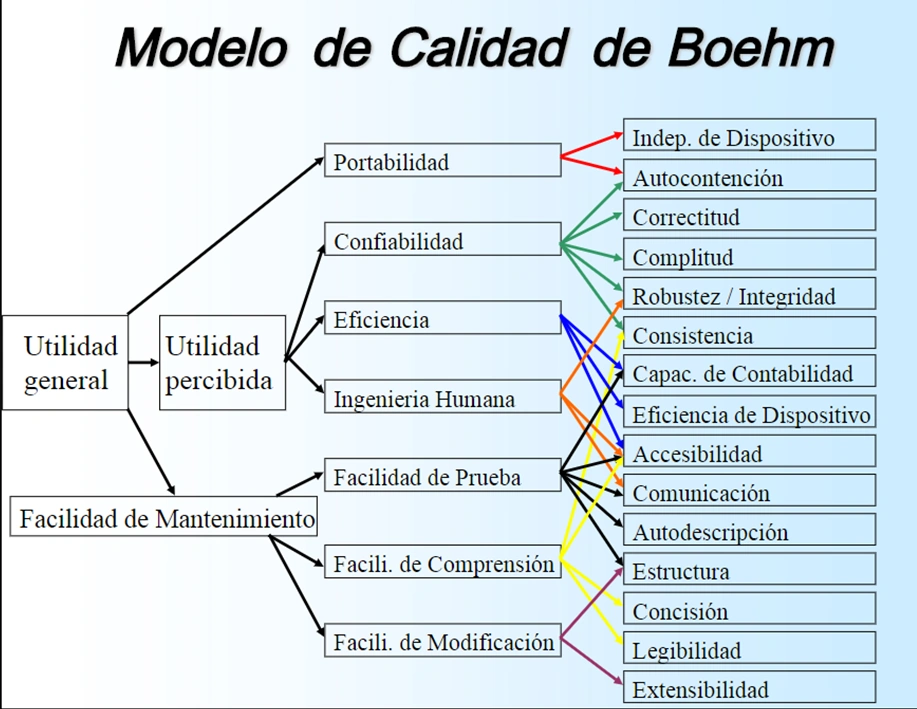 Modelo de Calidad de Boehm

Utilidad general

Utilidad percibida

Facilidad de Mantenimiento

Portabilidad

Confiabilidad

Eficiencia

Ingenieria Humana

Facilidad de Prueba

Facili. de Comprensión

Facili. de Modificación

Indep. de Dispositivo

Autocontención

Correctitud

Complitud

Robustez / Integridad

Consistencia

Capac. de Contabilidad

Eficiencia de Dispositivo

Accesibilidad

Comunicación

Autodescripción

Estructura

Concisión

Legibilidad

Extensibilidad